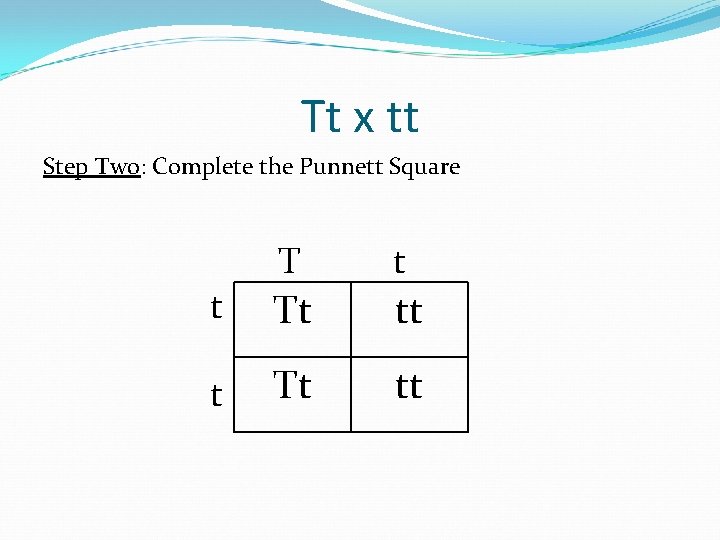 Tt x tt

Step Two: Complete the Punnett Square

| | T | t |
|---|---|---|
| t | Tt | tt |
| t | Tt | tt |